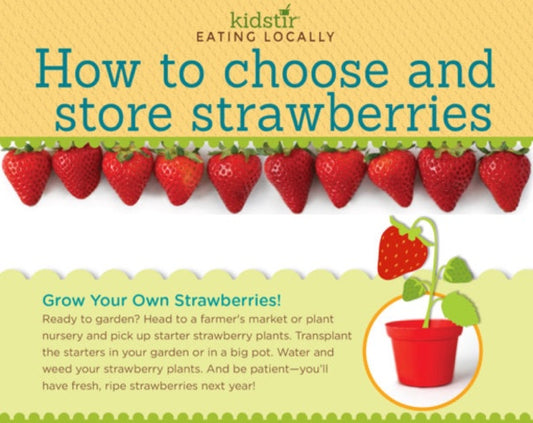 kidstir
EATING LOCALLY

How to choose and store strawberries

Grow Your Own Strawberries!

Ready to garden? Head to a farmer's market or plant nursery and pick up starter strawberry plants. Transplant the starters in your garden or in a big pot. Water and weed your strawberry plants. And be patient—you'll have fresh, ripe strawberries next year!